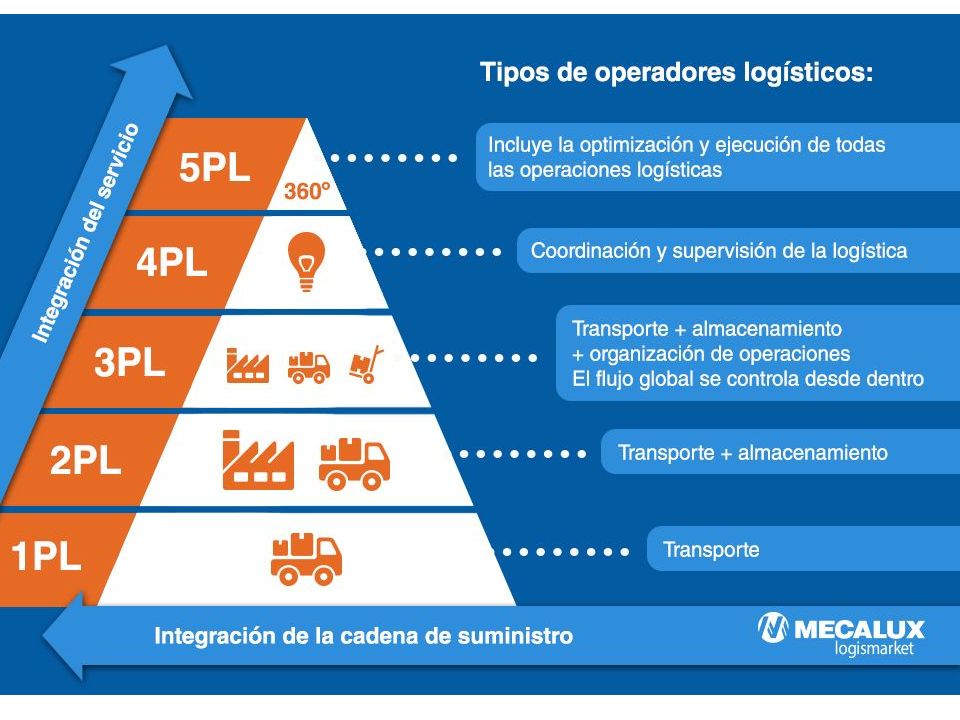 Tipos de operadores logísticos:

Integración del servicio

5PL
360°
Incluye la optimización y ejecución de todas las operaciones logísticas

4PL
Coordinación y supervisión de la logística

3PL
Transporte + almacenamiento + organización de operaciones
El flujo global se controla desde dentro

2PL
Transporte + almacenamiento

1PL
Transporte

Integración de la cadena de suministro

MECALUX
logismarket